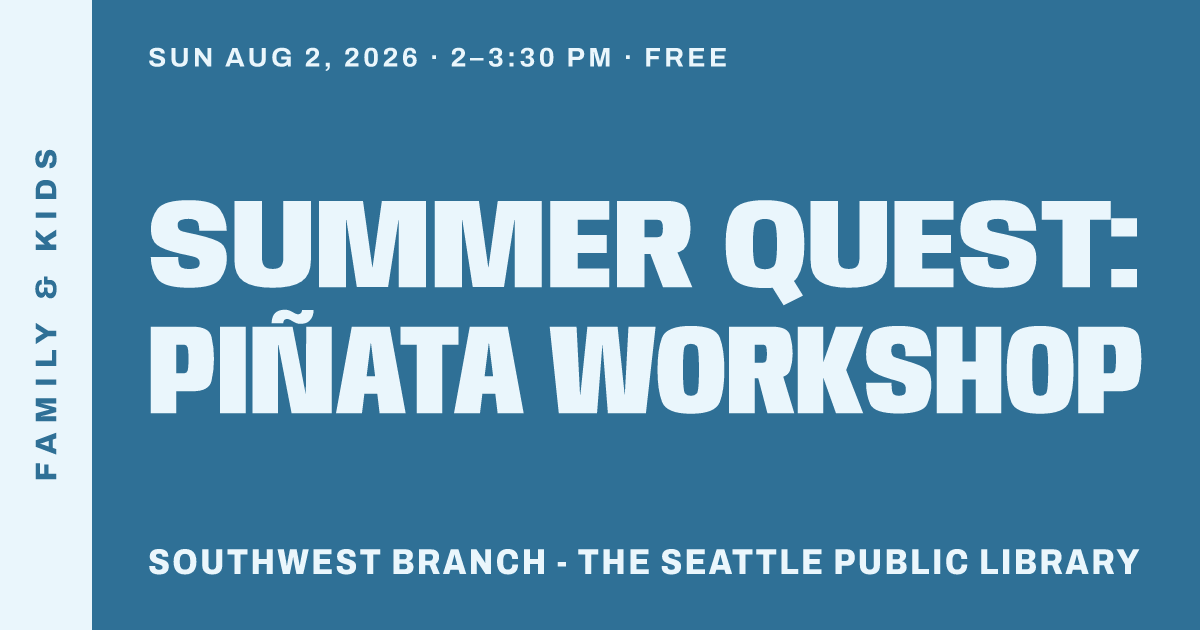 FAMILY & KIDS

SUN AUG 2, 2026 · 2–3:30 PM · FREE

SUMMER QUEST: PIÑATA WORKSHOP

SOUTHWEST BRANCH - THE SEATTLE PUBLIC LIBRARY